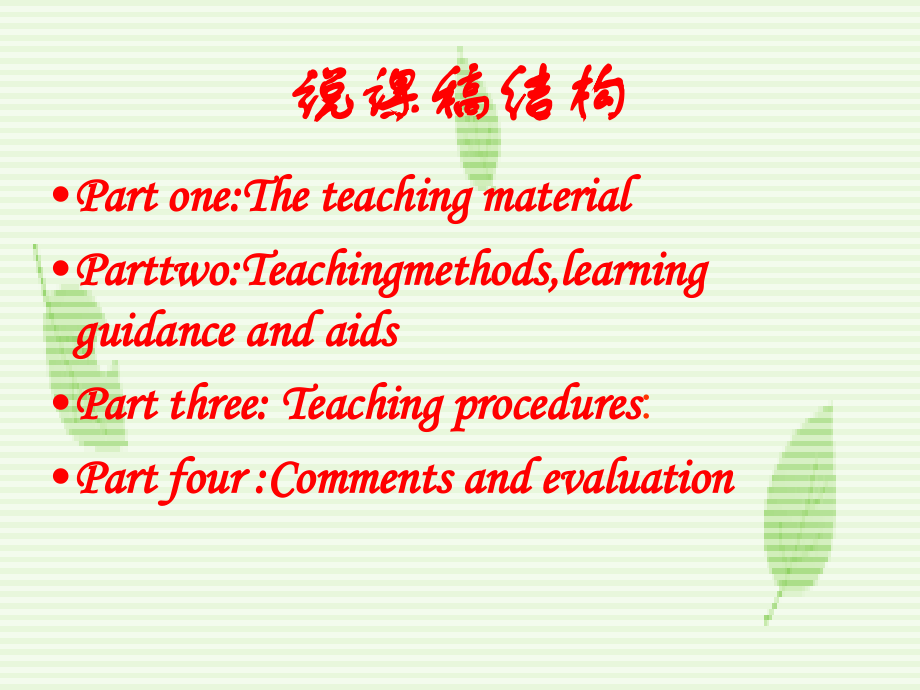 说课稿结构

• Part one:The teaching material
• Parttwo:Teachingmethods,learning guidance and aids
• Part three: Teaching procedures:
• Part four :Comments and evaluation